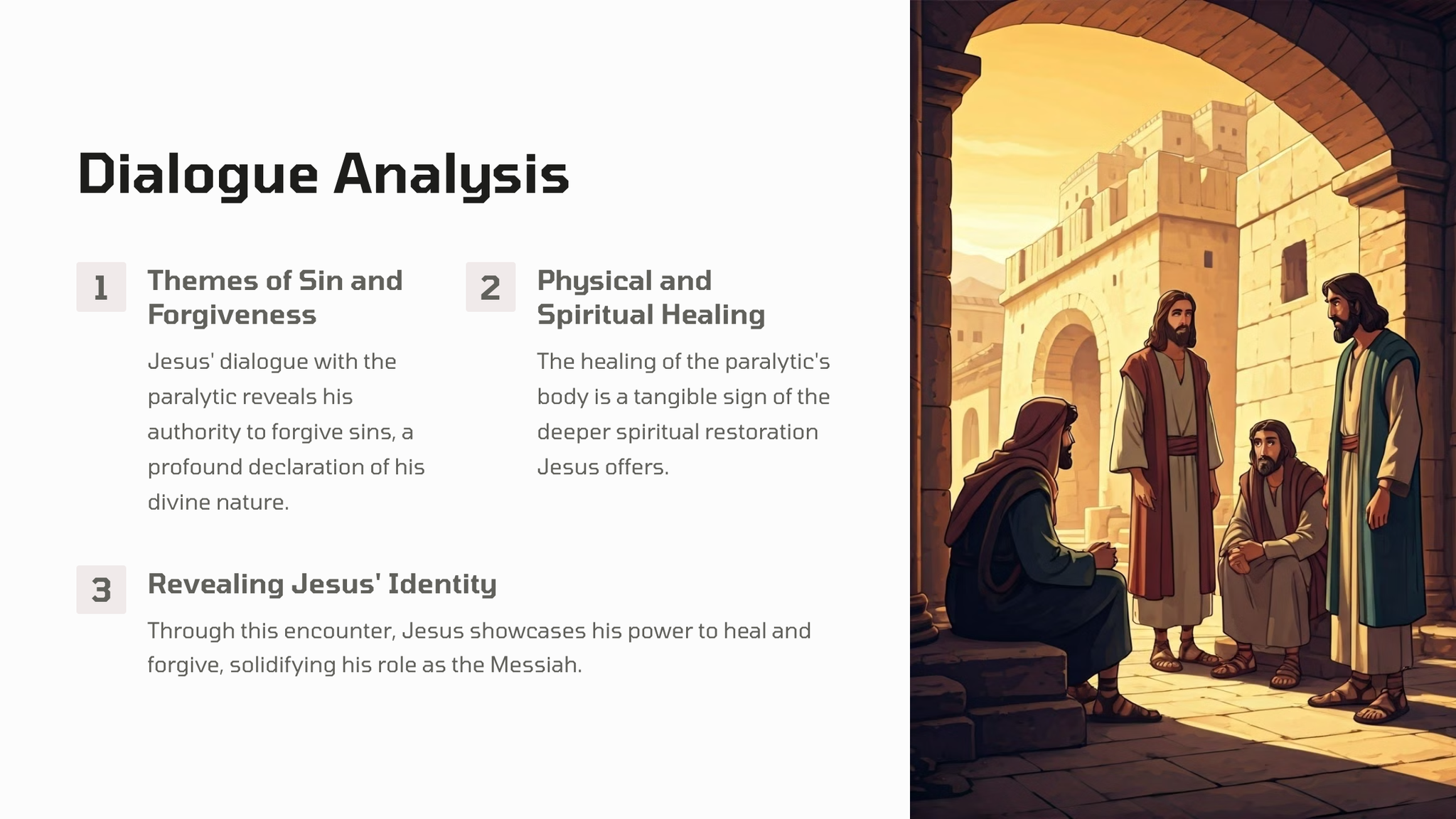 Dialogue Analysis

1

Themes of Sin and Forgiveness

Jesus' dialogue with the paralytic reveals his authority to forgive sins, a profound declaration of his divine nature.

2

Physical and Spiritual Healing

The healing of the paralytic's body is a tangible sign of the deeper spiritual restoration Jesus offers.

3

Revealing Jesus' Identity

Through this encounter, Jesus showcases his power to heal and forgive, solidifying his role as the Messiah.